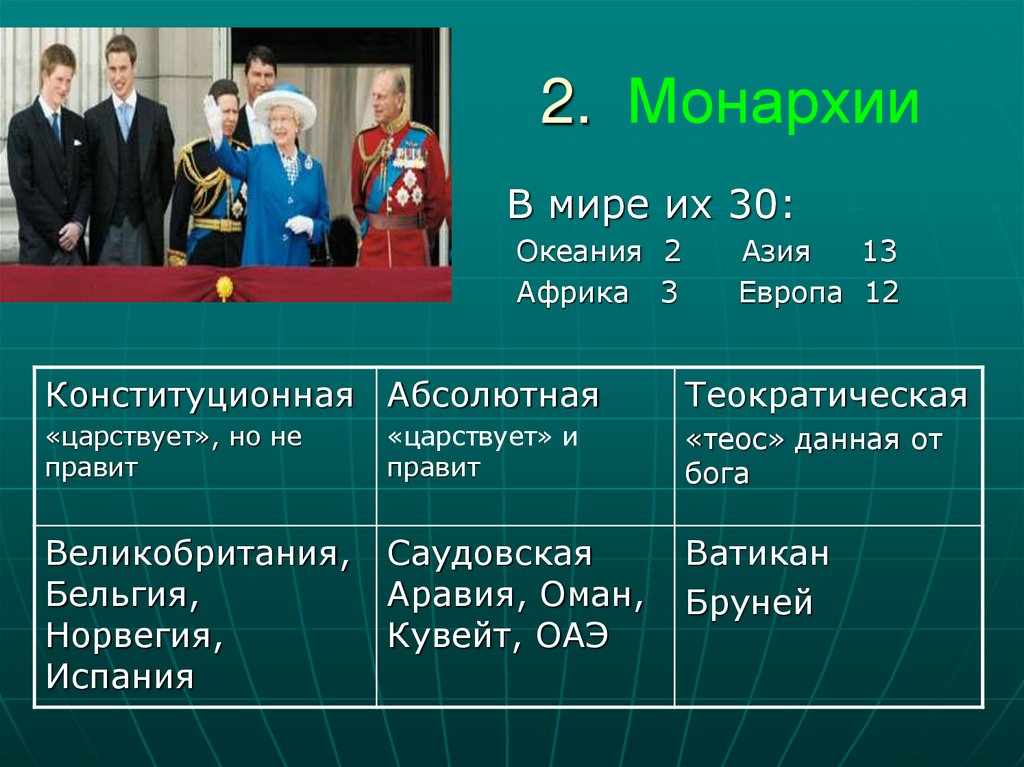 2. Монархии

В мире их 30:
Океания 2 Азия 13
Африка 3 Европа 12

| Конституционная «царствует», но не правит | Абсолютная «царствует» и правит | Теократическая «теос» данная от бога |
|---|---|---|
| Великобритания, Бельгия, Норвегия, Испания | Саудовская Аравия, Оман, Кувейт, ОАЭ | Ватикан Бруней |